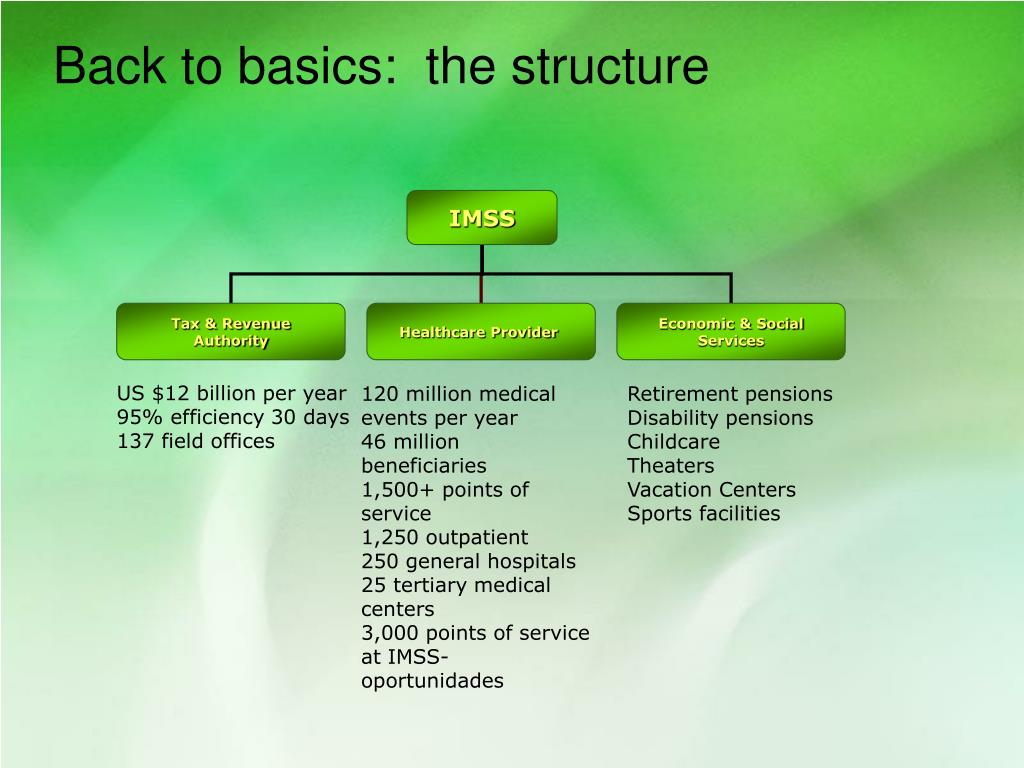 Back to basics: the structure

IMSS

Tax & Revenue Authority

Healthcare Provider

Economic & Social Services

US \$12 billion per year
95% efficiency 30 days
137 field offices

120 million medical events per year
46 million beneficiaries
1,500+ points of service
1,250 outpatient
250 general hospitals
25 tertiary medical centers
3,000 points of service at IMSS-oportunidades

Retirement pensions
Disability pensions
Childcare
Theaters
Vacation Centers
Sports facilities